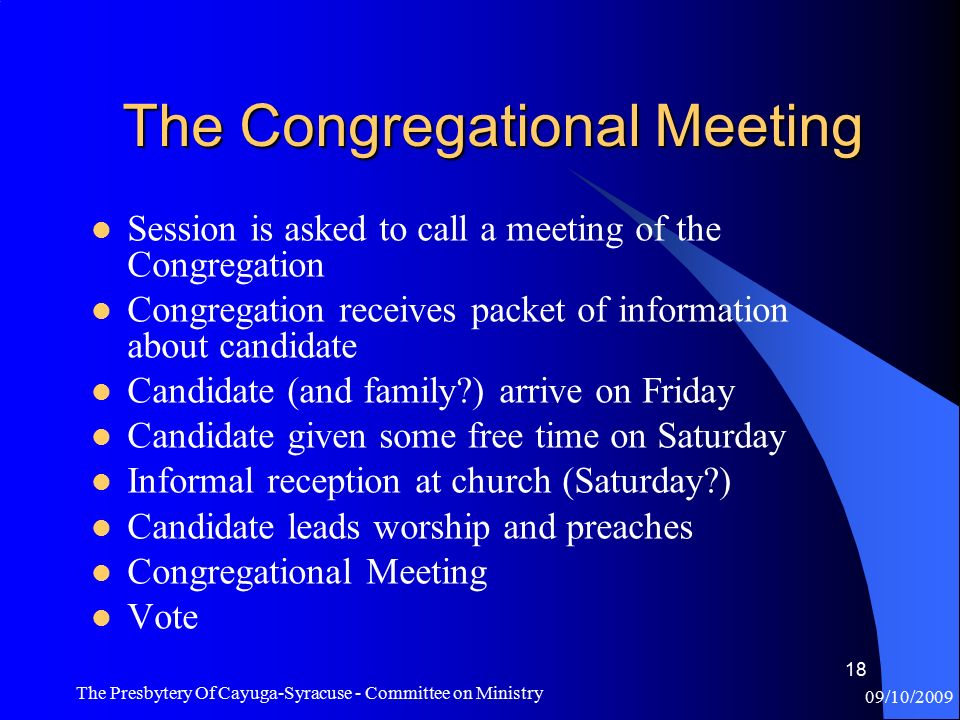 The Congregational Meeting

- Session is asked to call a meeting of the Congregation
- Congregation receives packet of information about candidate
- Candidate (and family?) arrive on Friday
- Candidate given some free time on Saturday
- Informal reception at church (Saturday?)
- Candidate leads worship and preaches
- Congregational Meeting
- Vote

18

The Presbytery Of Cayuga-Syracuse - Committee on Ministry

09/10/2009